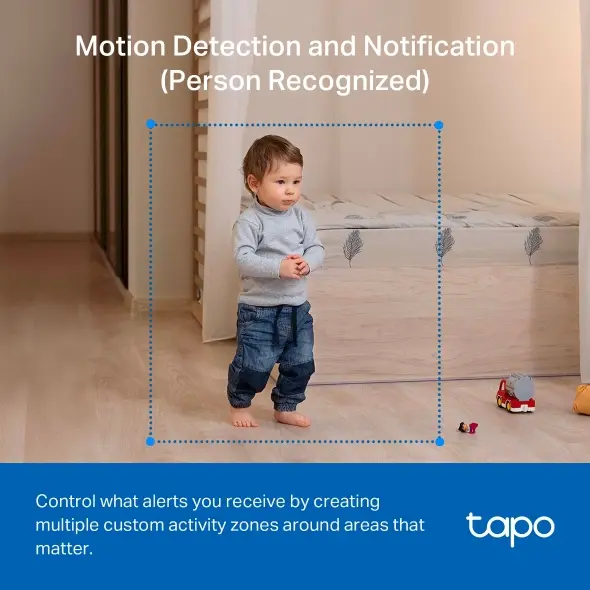 Motion Detection and Notification
(Person Recognized)

Control what alerts you receive by creating multiple custom activity zones around areas that matter.

tapo